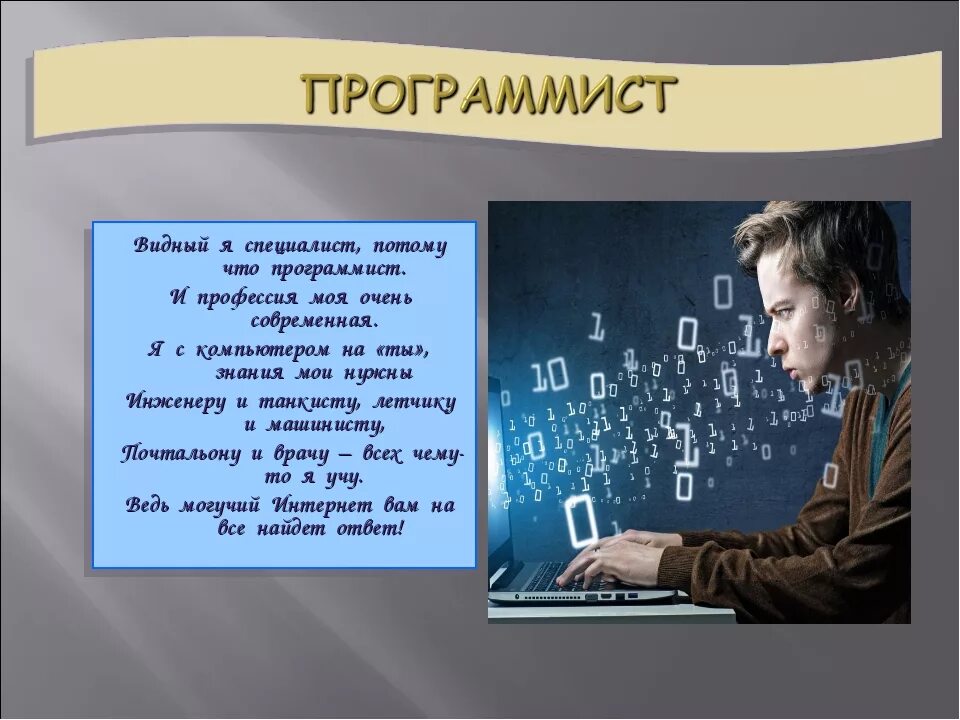 ПРОГРАММИСТ

Видный я специалист, потому что программист.
И профессия моя очень современная.
Я с компьютером на «ты», знания мои нужны
Инженеру и танкисту, летчику и машинисту,
Почтальону и врачу – всех чему-то я учу.
Ведь могучий Интернет вам на все найдет ответ!